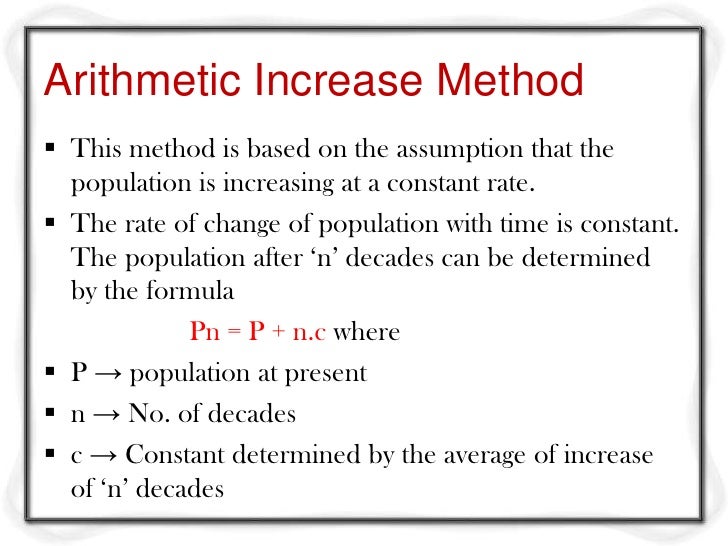 Arithmetic Increase Method

▪ This method is based on the assumption that the population is increasing at a constant rate.

▪ The rate of change of population with time is constant. The population after ‘n’ decades can be determined by the formula

Pn = P + n.c where

▪ P → population at present

▪ n → No. of decades

▪ c → Constant determined by the average of increase of ‘n’ decades